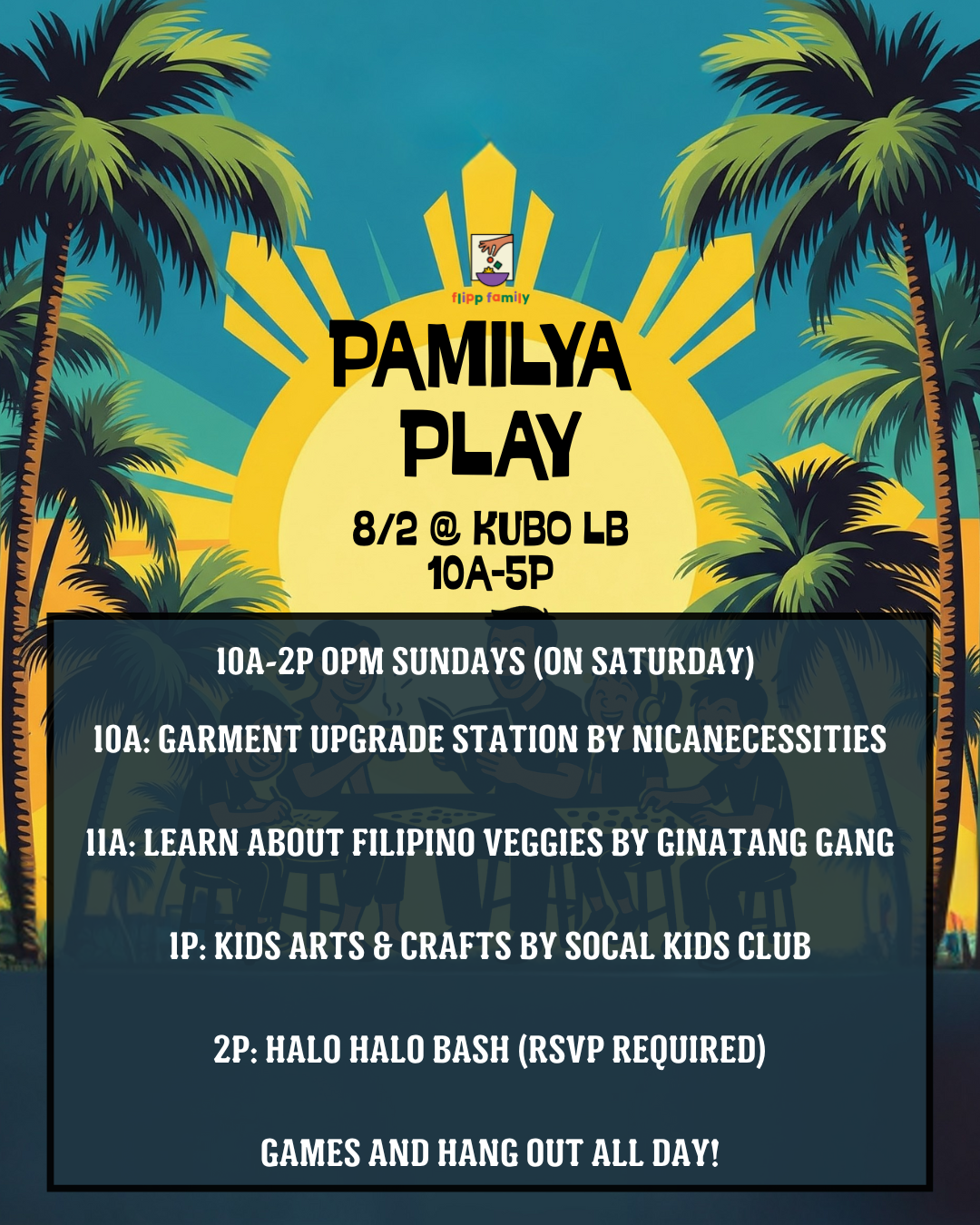 flipp family

PAMILYA PLAY

8/2 @ KUBO LB
10A-5P

10A-2P OPM SUNDAYS (ON SATURDAY)

10A: GARMENT UPGRADE STATION BY NICANECESSITIES

11A: LEARN ABOUT FILIPINO VEGGIES BY GINATANG GANG

1P: KIDS ARTS & CRAFTS BY SOCAL KIDS CLUB

2P: HALO HALO BASH (RSVP REQUIRED)

GAMES AND HANG OUT ALL DAY!